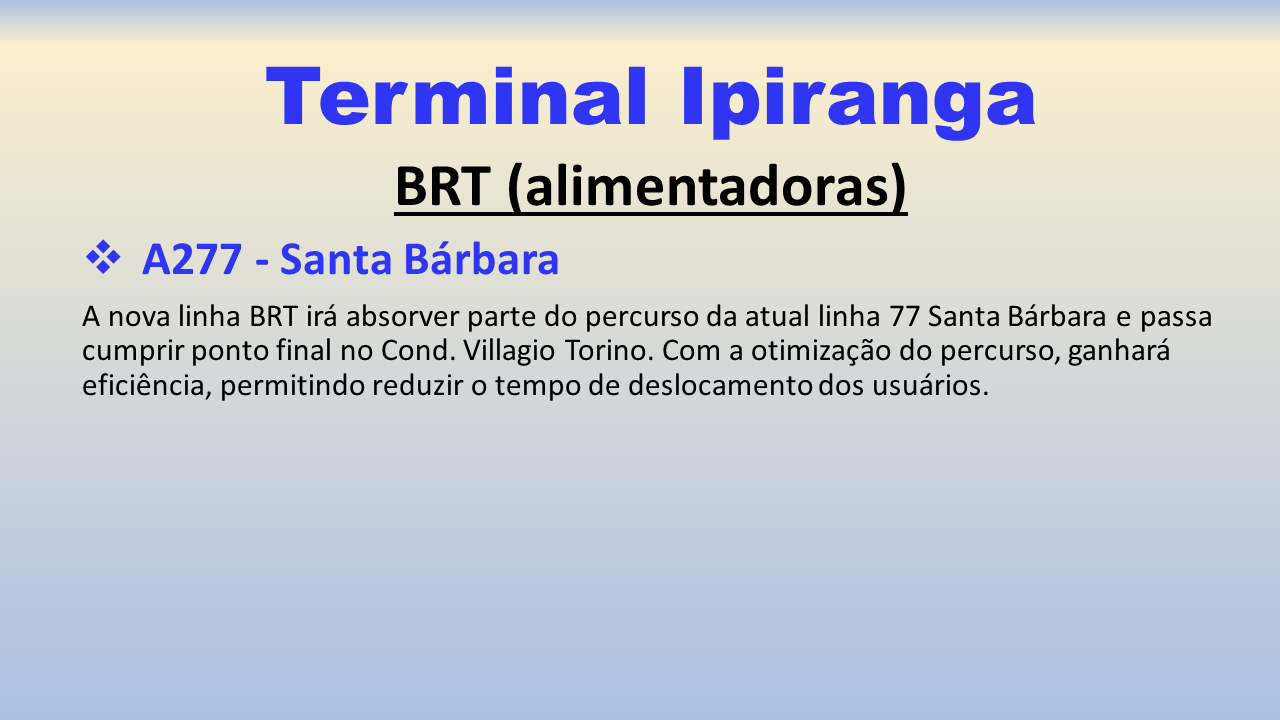 Terminal Ipiranga

BRT (alimentadoras)

❖ A277 - Santa Bárbara

A nova linha BRT irá absorver parte do percurso da atual linha 77 Santa Bárbara e passa cumprir ponto final no Cond. Villagio Torino. Com a otimização do percurso, ganhará eficiência, permitindo reduzir o tempo de deslocamento dos usuários.